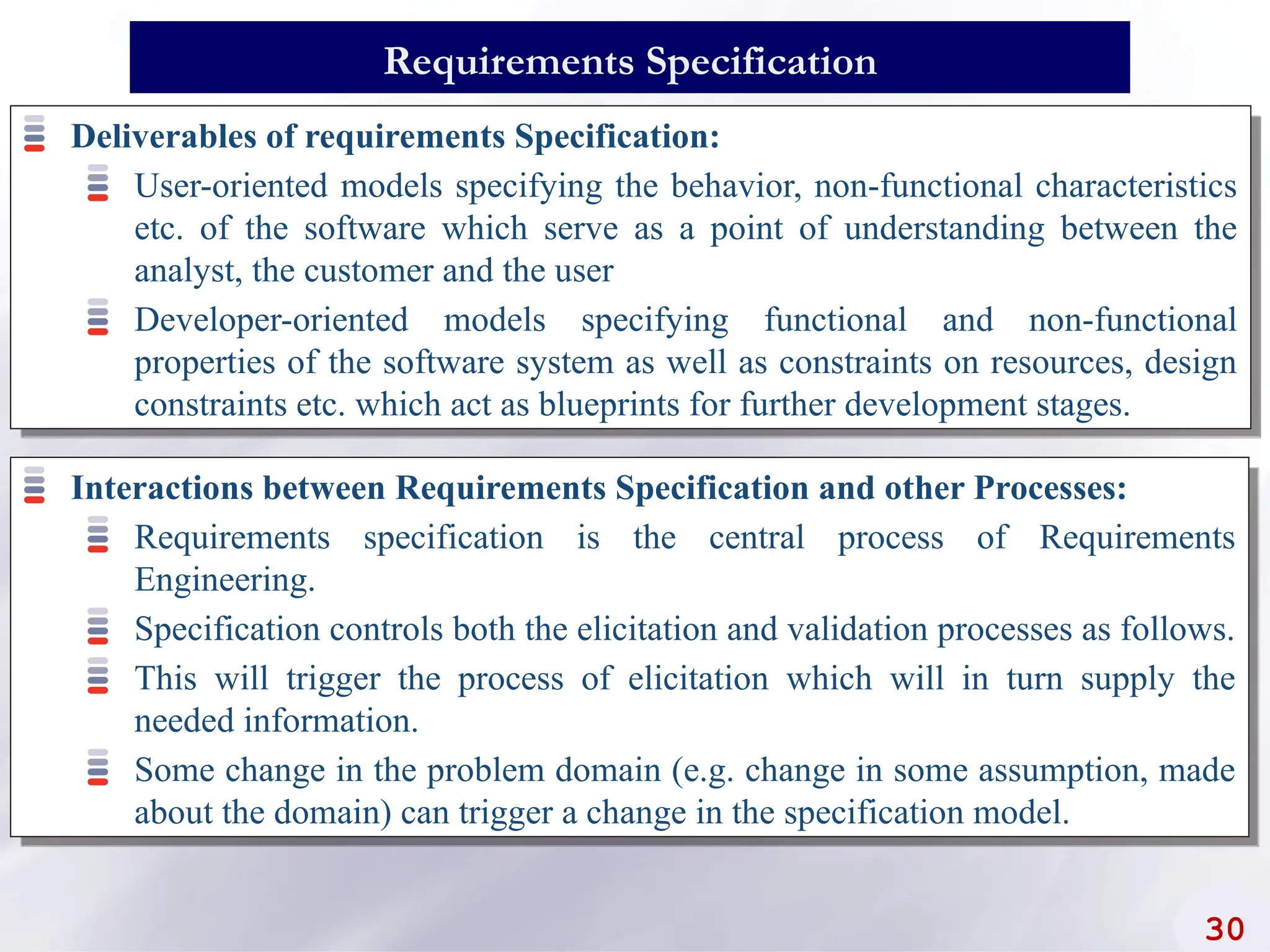 Requirements Specification

Deliverables of requirements Specification:

User-oriented models specifying the behavior, non-functional characteristics etc. of the software which serve as a point of understanding between the analyst, the customer and the user

Developer-oriented models specifying functional and non-functional properties of the software system as well as constraints on resources, design constraints etc. which act as blueprints for further development stages.

Interactions between Requirements Specification and other Processes:

Requirements specification is the central process of Requirements Engineering.

Specification controls both the elicitation and validation processes as follows.

This will trigger the process of elicitation which will in turn supply the needed information.

Some change in the problem domain (e.g. change in some assumption, made about the domain) can trigger a change in the specification model.

30